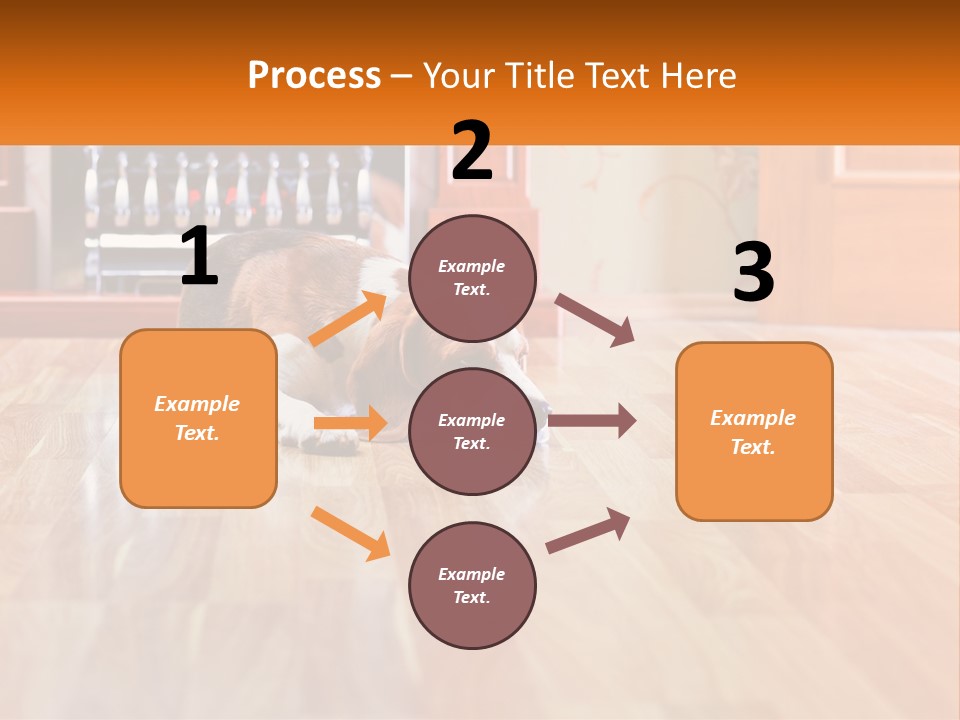 Process – Your Title Text Here

1

Example Text.

2

Example Text.

Example Text.

Example Text.

3

Example Text.